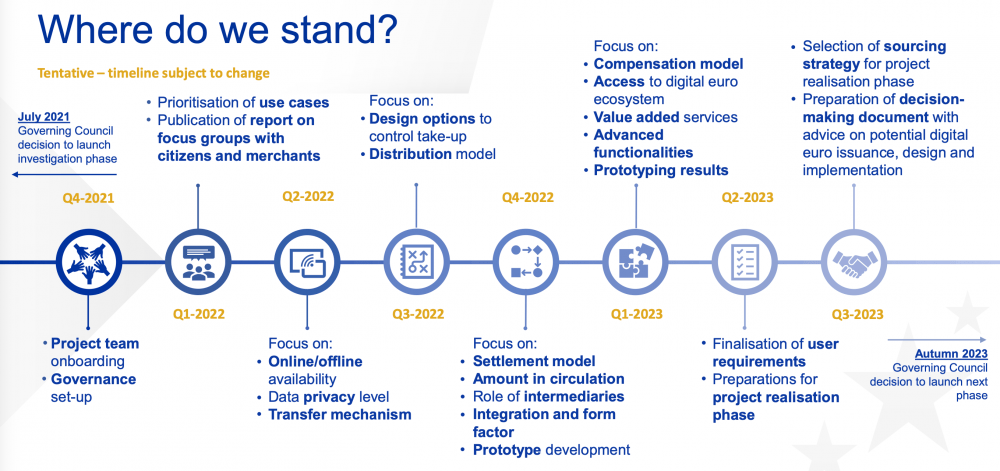 Where do we stand?

Tentative – timeline subject to change

July 2021
Governing Council decision to launch investigation phase

Q4-2021

• Project team onboarding
• Governance set-up

• Prioritisation of use cases
• Publication of report on focus groups with citizens and merchants

Q1-2022

Q2-2022

Focus on:
• Online/offline availability
• Data privacy level
• Transfer mechanism

Focus on:
• Design options to control take-up
• Distribution model

Q3-2022

Q4-2022

Focus on:
• Settlement model
• Amount in circulation
• Role of intermediaries
• Integration and form factor
• Prototype development

Focus on:
• Compensation model
• Access to digital euro ecosystem
• Value added services
• Advanced functionalities
• Prototyping results

Q1-2023

Q2-2023

• Finalisation of user requirements
• Preparations for project realisation phase

• Selection of sourcing strategy for project realisation phase
• Preparation of decision-making document with advice on potential digital euro issuance, design and implementation

Q3-2023

Autumn 2023
Governing Council decision to launch next phase